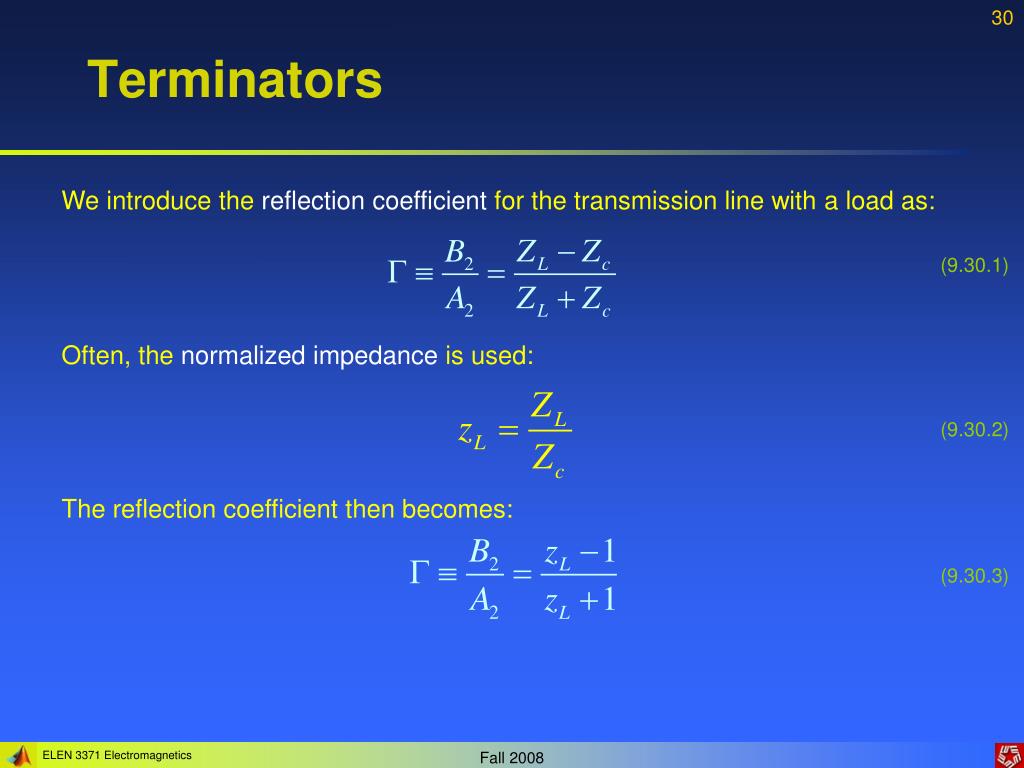 30

Terminators

We introduce the reflection coefficient for the transmission line with a load as:

$\Gamma \equiv \frac{B_2}{A_2} = \frac{Z_L - Z_c}{Z_L + Z_c}$ (9.30.1)

Often, the normalized impedance is used:

$z_L = \frac{Z_L}{Z_c}$ (9.30.2)

The reflection coefficient then becomes:

$\Gamma \equiv \frac{B_2}{A_2} = \frac{z_L - 1}{z_L + 1}$ (9.30.3)

ELEN 3371 Electromagnetics

Fall 2008